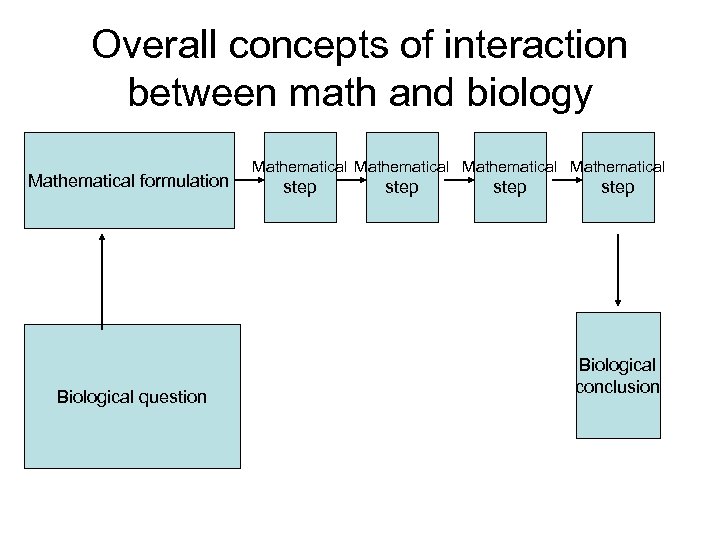 Overall concepts of interaction between math and biology

Mathematical formulation

Mathematical step

Mathematical step

Mathematical step

Mathematical step

Biological question

Biological conclusion